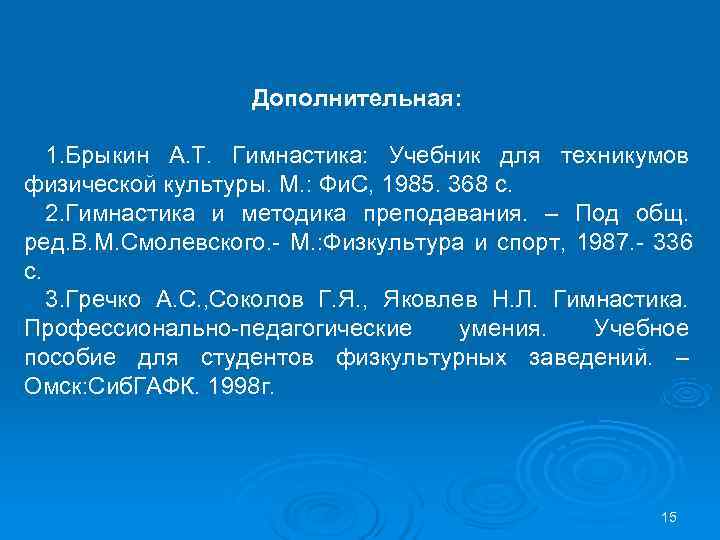 Дополнительная:

1.Брыкин А.Т. Гимнастика: Учебник для техникумов физической культуры. М.: ФиС, 1985. 368 с.

2.Гимнастика и методика преподавания. – Под общ. ред.В.М.Смолевского.- М.:Физкультура и спорт, 1987.- 336 с.

3.Гречко А.С.,Соколов Г.Я., Яковлев Н.Л. Гимнастика. Профессионально-педагогические умения. Учебное пособие для студентов физкультурных заведений. – Омск:СибГАФК. 1998г.

15